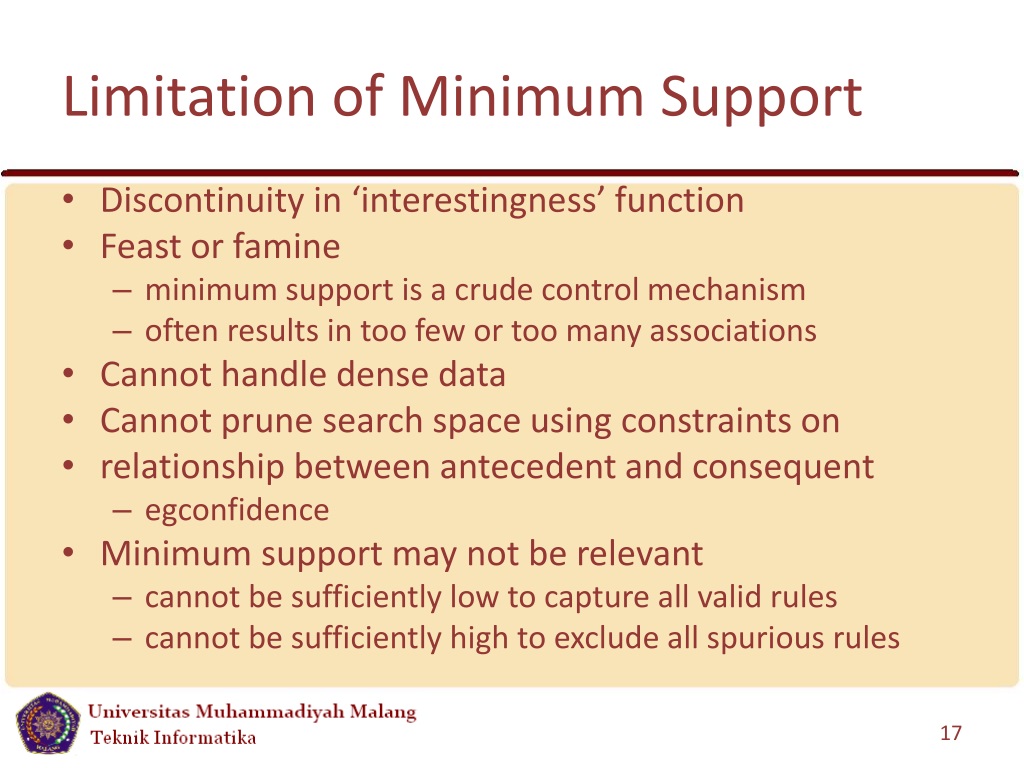 Limitation of Minimum Support

• Discontinuity in ‘interestingness’ function
• Feast or famine
– minimum support is a crude control mechanism
– often results in too few or too many associations
• Cannot handle dense data
• Cannot prune search space using constraints on
• relationship between antecedent and consequent
– egconfidence
• Minimum support may not be relevant
– cannot be sufficiently low to capture all valid rules
– cannot be sufficiently high to exclude all spurious rules

Universitas Muhammadiyah Malang
Teknik Informatika

17